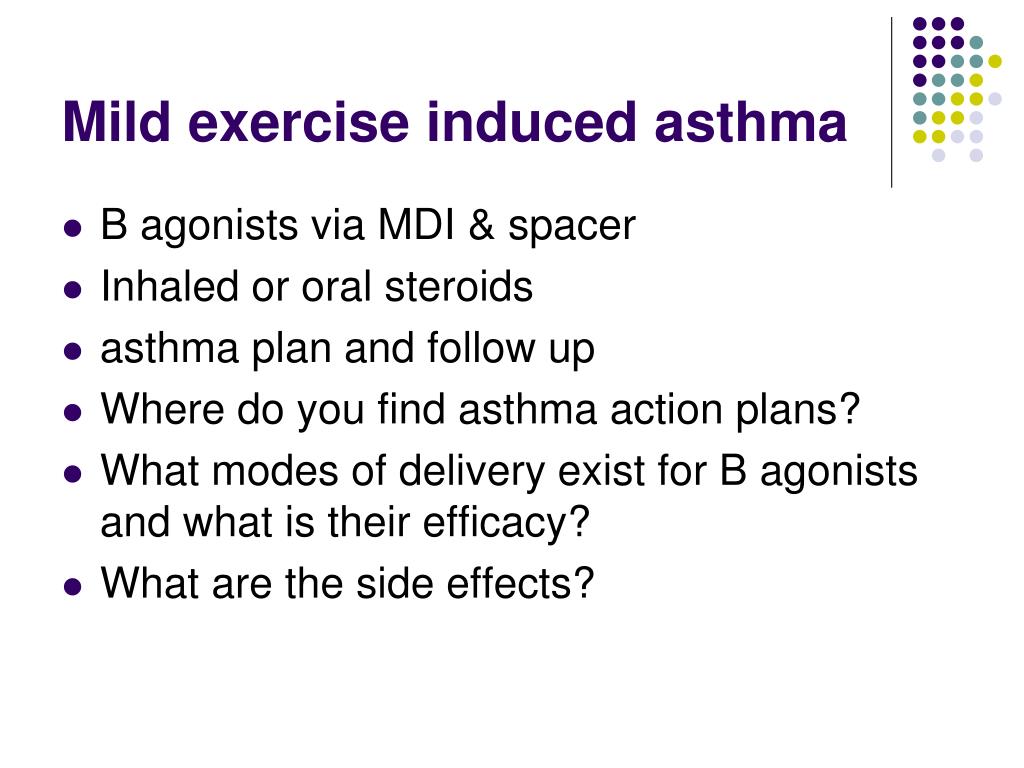 Mild exercise induced asthma

- B agonists via MDI & spacer
- Inhaled or oral steroids
- asthma plan and follow up
- Where do you find asthma action plans?
- What modes of delivery exist for B agonists and what is their efficacy?
- What are the side effects?